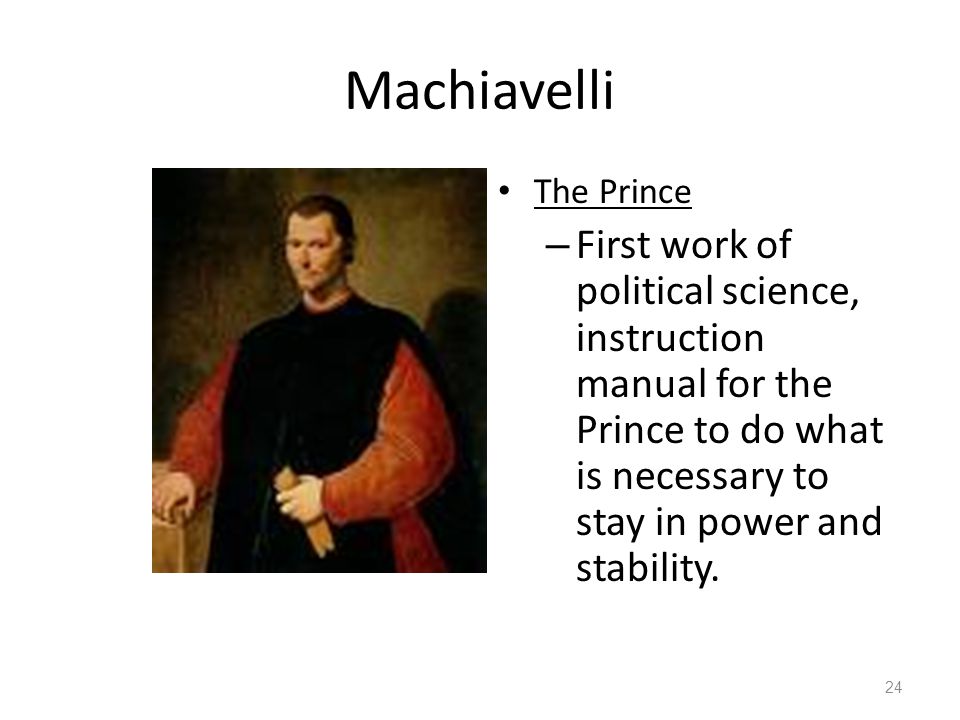 Machiavelli

• The Prince

– First work of political science, instruction manual for the Prince to do what is necessary to stay in power and stability.

24